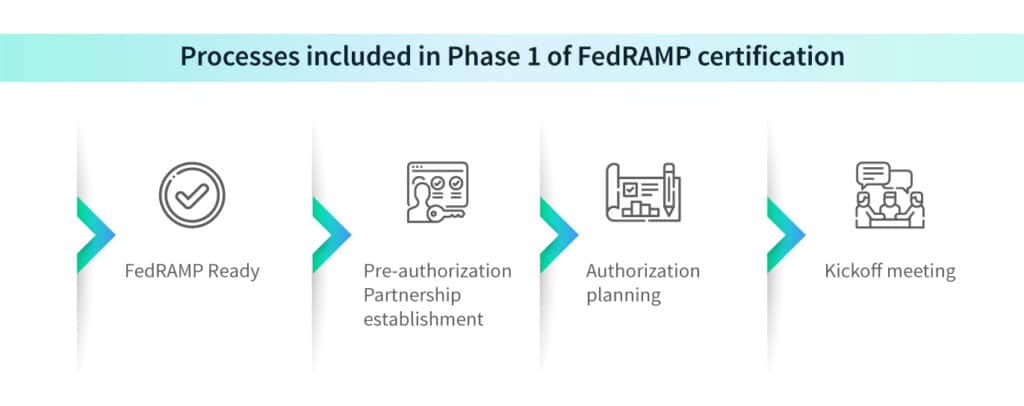 Processes included in Phase 1 of FedRAMP certification

FedRAMP Ready

Pre-authorization Partnership establishment

Authorization planning

Kickoff meeting